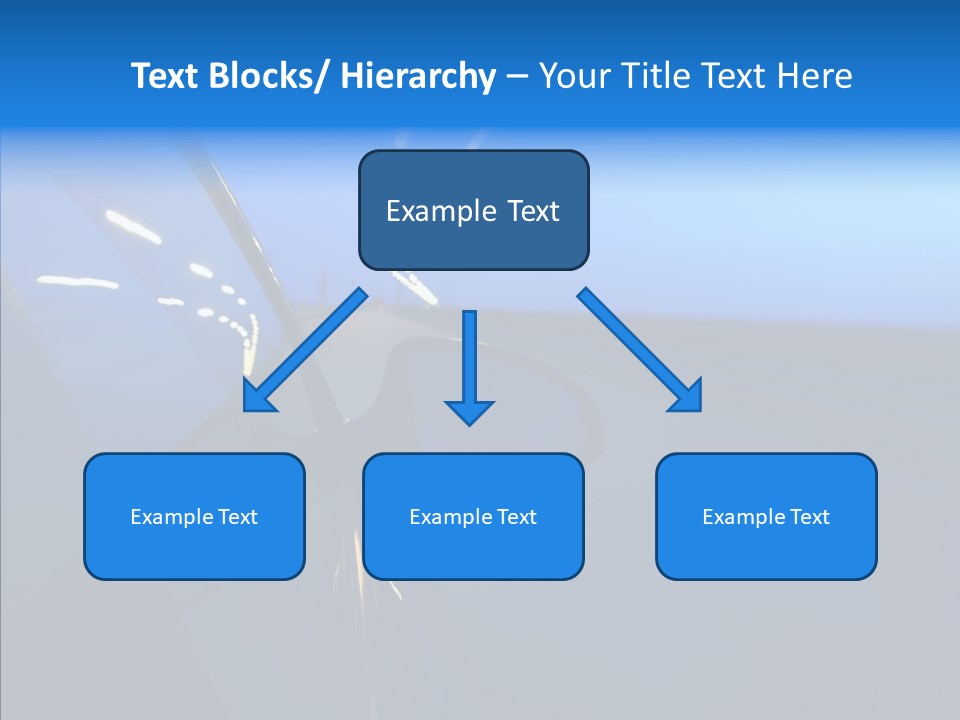 Text Blocks/ Hierarchy – Your Title Text Here

Example Text

Example Text

Example Text

Example Text